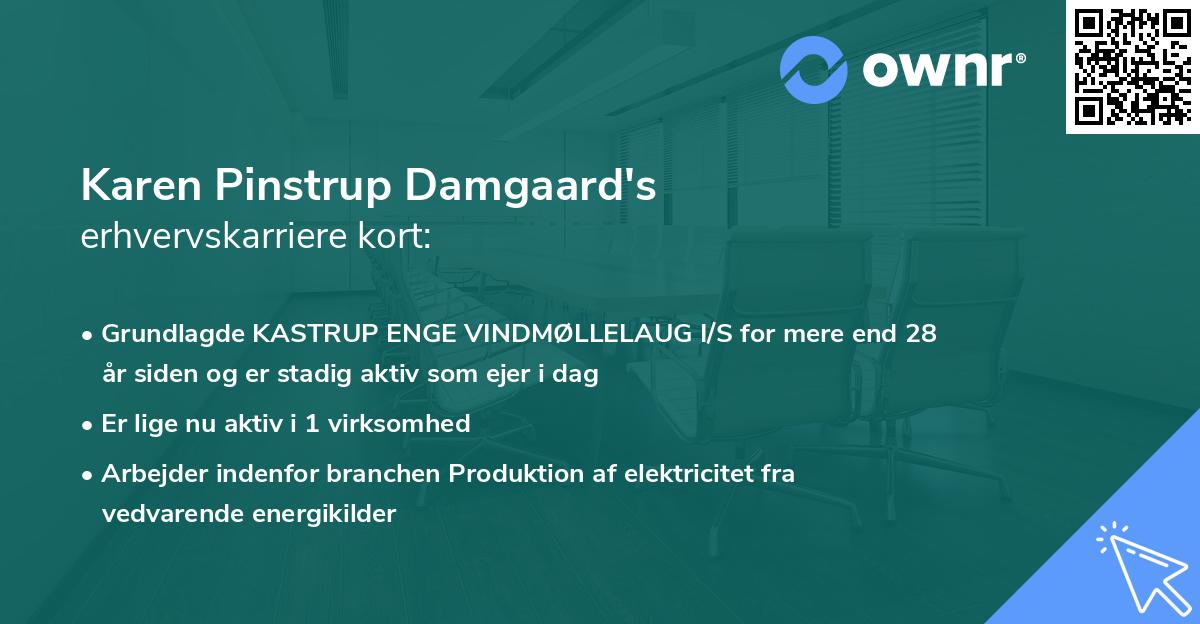 ownr®

Karen Pinstrup Damgaard's
erhvervskarriere kort:

• Grundlagde KASTRUP ENGE VINDMØLLELAUG I/S for mere end 28 år siden og er stadig aktiv som ejer i dag

• Er lige nu aktiv i 1 virksomhed

• Arbejder indenfor branchen Produktion af elektricitet fra vedvarende energikilder